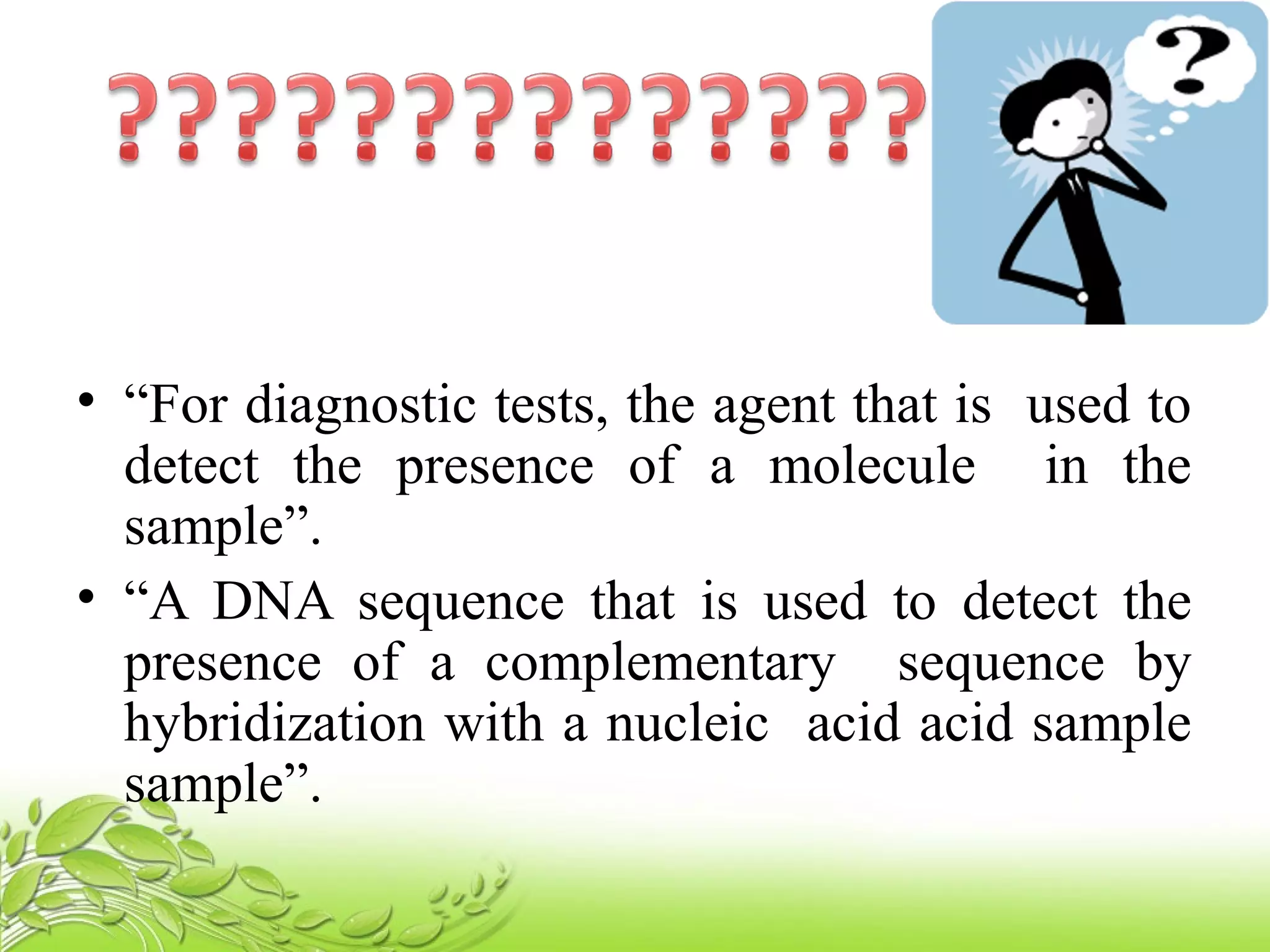 ??????????????

?

• “For diagnostic tests, the agent that is used to detect the presence of a molecule in the sample”.

• “A DNA sequence that is used to detect the presence of a complementary sequence by hybridization with a nucleic acid acid sample sample”.